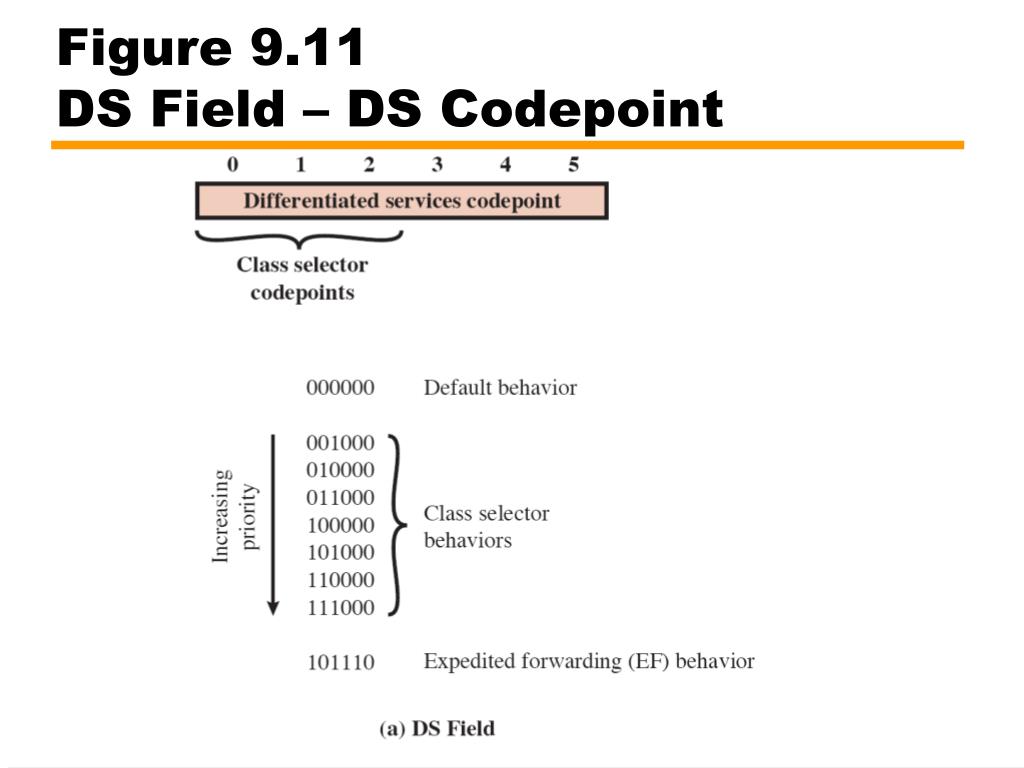 Figure 9.11
DS Field – DS Codepoint

0 1 2 3 4 5

Differentiated services codepoint

Class selector codepoints

000000 Default behavior

Increasing priority

001000
010000
011000
100000
101000
110000
111000

Class selector behaviors

101110 Expedited forwarding (EF) behavior

(a) DS Field